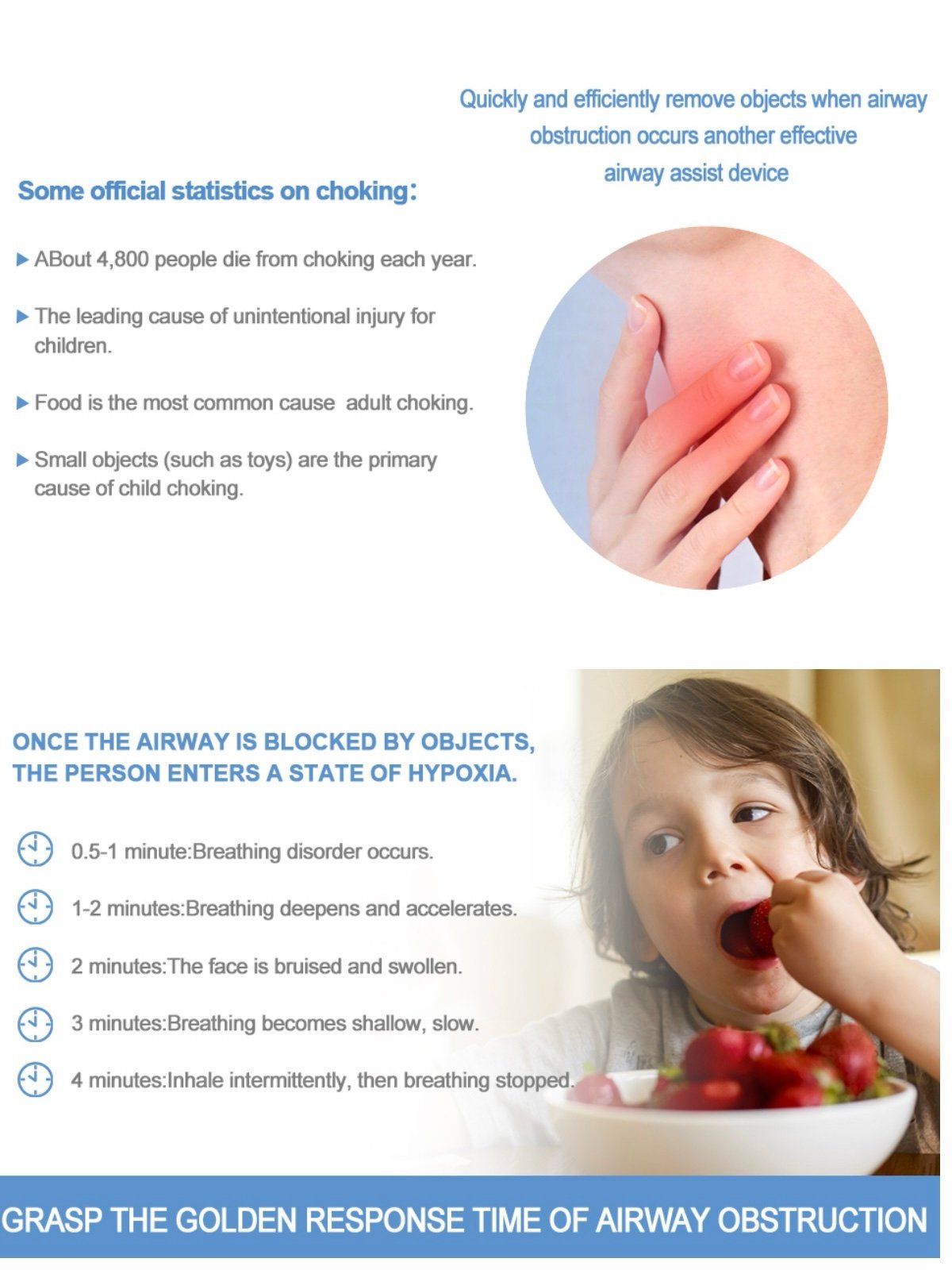 Quickly and efficiently remove objects when airway obstruction occurs another effective airway assist device

Some official statistics on choking:

▶ ABout 4,800 people die from choking each year.

▶ The leading cause of unintentional injury for children.

▶ Food is the most common cause  adult choking.

▶ Small objects (such as toys) are the primary cause of child choking.

ONCE THE AIRWAY IS BLOCKED BY OBJECTS, THE PERSON ENTERS A STATE OF HYPOXIA.

0.5-1 minute:Breathing disorder occurs.

1-2 minutes:Breathing deepens and accelerates.

2 minutes:The face is bruised and swollen.

3 minutes:Breathing becomes shallow, slow.

4 minutes:Inhale intermittently, then breathing stopped.

GRASP THE GOLDEN RESPONSE TIME OF AIRWAY OBSTRUCTION